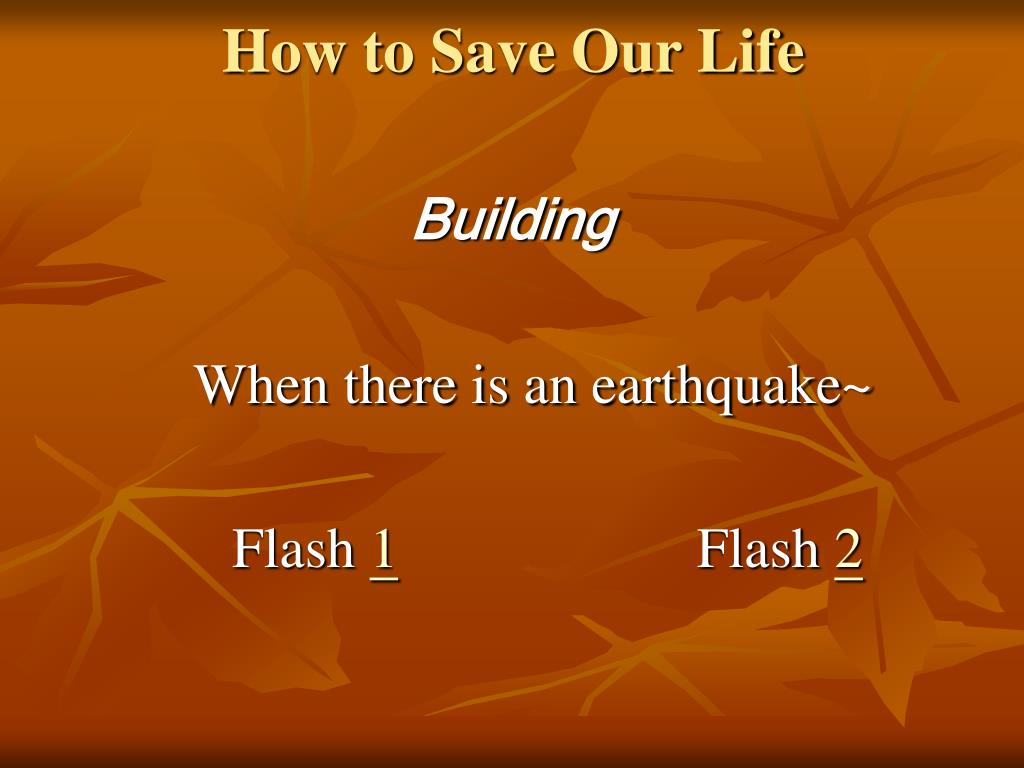 How to Save Our Life

Building

When there is an earthquake~

Flash 1

Flash 2